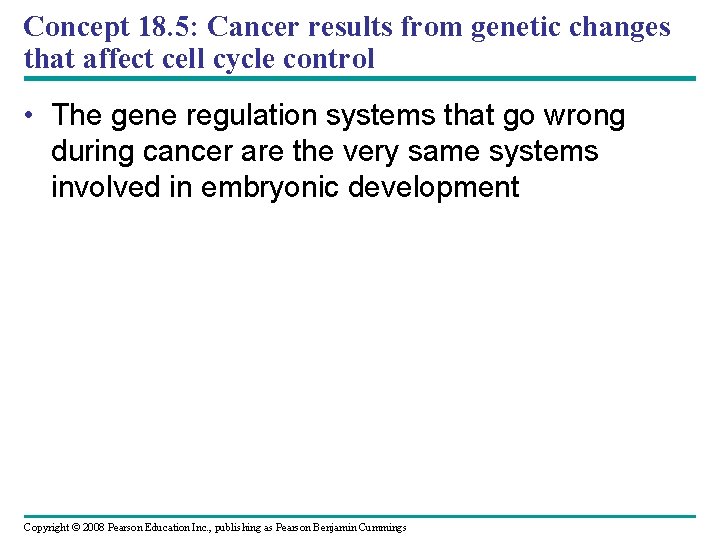 Concept 18.5: Cancer results from genetic changes that affect cell cycle control

• The gene regulation systems that go wrong during cancer are the very same systems involved in embryonic development

Copyright © 2008 Pearson Education Inc., publishing as Pearson Benjamin Cummings